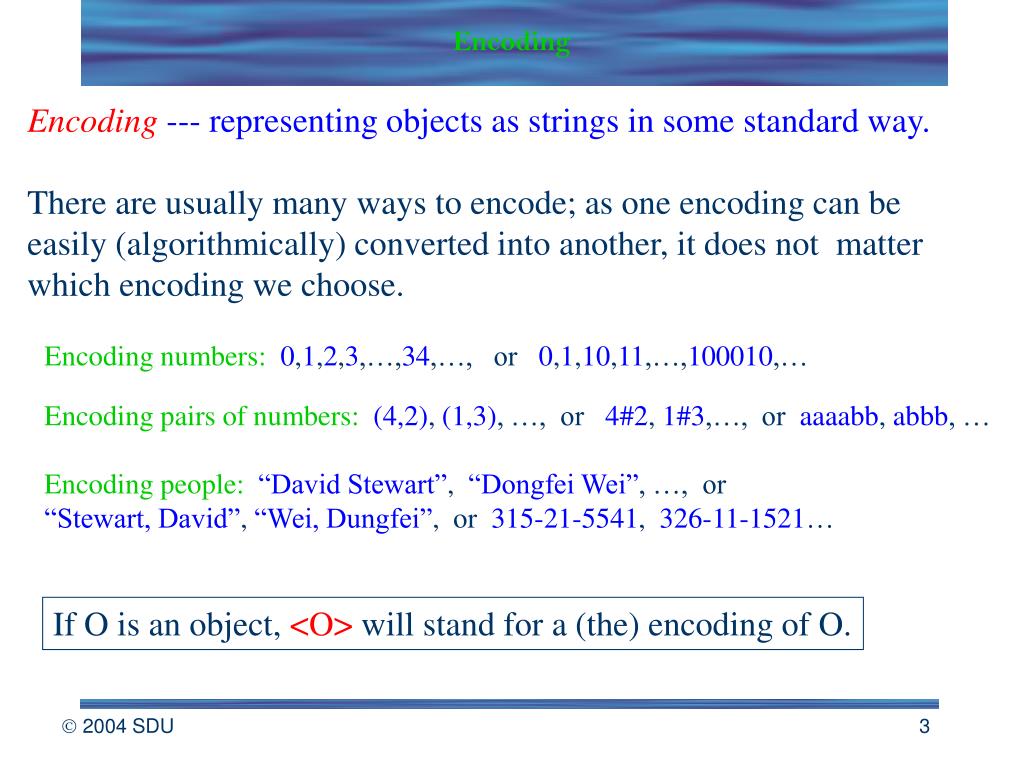 Encoding

Encoding --- representing objects as strings in some standard way.

There are usually many ways to encode; as one encoding can be easily (algorithmically) converted into another, it does not matter which encoding we choose.

Encoding numbers: 0,1,2,3,…,34,…, or 0,1,10,11,…,100010,…

Encoding pairs of numbers: (4,2), (1,3), …, or 4#2, 1#3,…, or aaaabb, abbb, …

Encoding people: “David Stewart”, “Dongfei Wei”, …, or
“Stewart, David”, “Wei, Dungfei”, or 315-21-5541, 326-11-1521…

If O is an object, <O> will stand for a (the) encoding of O.

© 2004 SDU

3